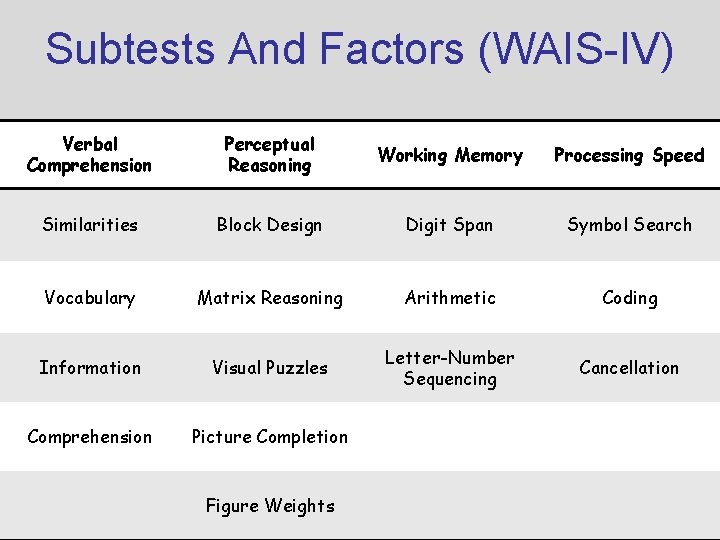 Subtests And Factors (WAIS-IV)

| Verbal Comprehension | Perceptual Reasoning | Working Memory | Processing Speed |
|---|---|---|---|
| Similarities | Block Design | Digit Span | Symbol Search |
| Vocabulary | Matrix Reasoning | Arithmetic | Coding |
| Information | Visual Puzzles | Letter-Number Sequencing | Cancellation |
| Comprehension | Picture Completion | | |
| | Figure Weights | | |